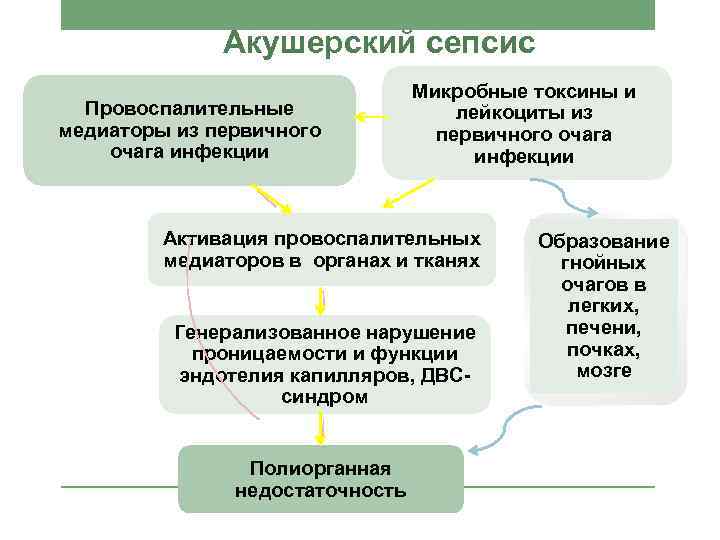 Акушерский сепсис

Провоспалительные медиаторы из первичного очага инфекции

Микробные токсины и лейкоциты из первичного очага инфекции

Активация провоспалительных медиаторов в органах и тканях

Образование гнойных очагов в легких, печени, почках, мозге

Генерализованное нарушение проницаемости и функции эндотелия капилляров, ДВС-синдром

Полиорганная недостаточность